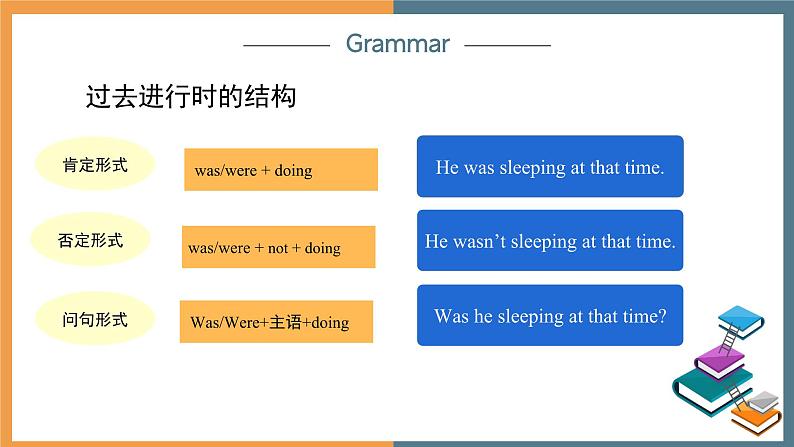 Grammar

过去进行时的结构

肯定形式

was/were + doing

He was sleeping at that time.

否定形式

was/were + not + doing

He wasn't sleeping at that time.

问句形式

Was/Were+主语+doing

Was he sleeping at that time?